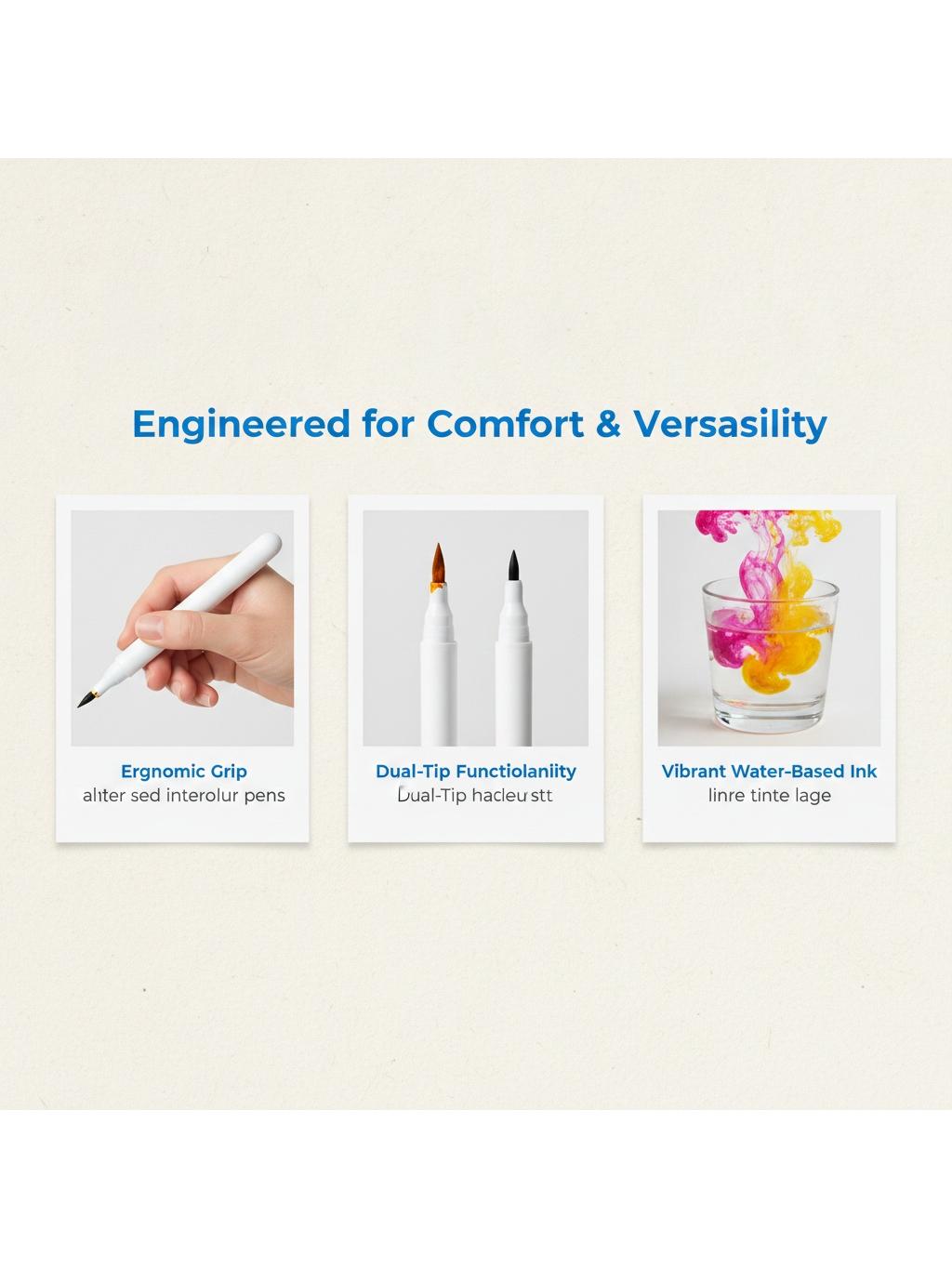 Engineered for Comfort & Versasility

Ergnomic Grip
alıter sed interolur pens

Dual-Tip Functiolaniity
Dual-Tip hacleu stt

Vibrant Water-Based Ink
linre tinte lage